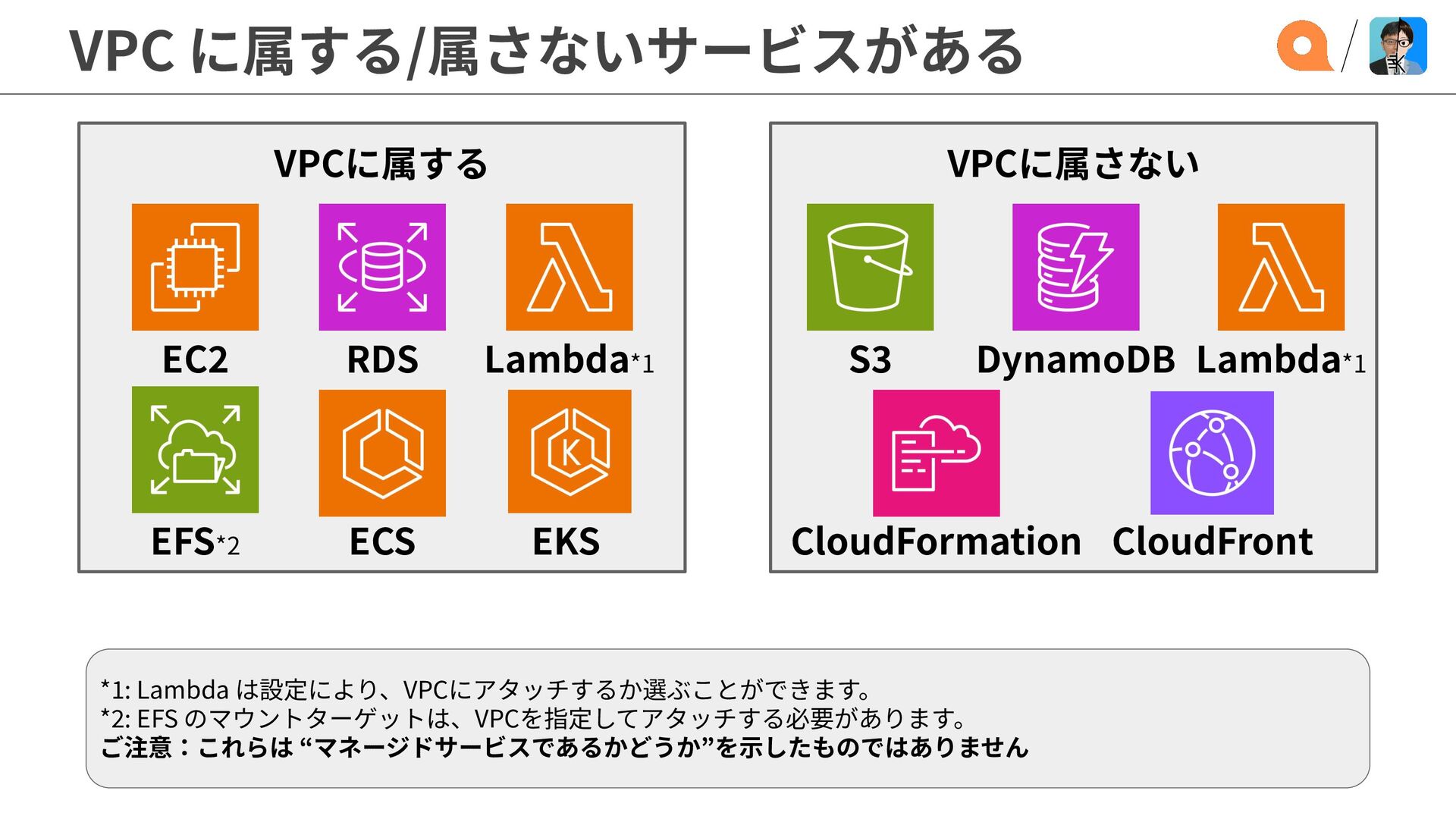 VPC に属する/属さないサービスがある

VPCに属する

EC2

RDS

Lambda*1

EFS*2

ECS

EKS

VPCに属さない

S3

DynamoDB

Lambda*1

CloudFormation

CloudFront

*1: Lambda は設定により、VPCにアタッチするか選ぶことができます。
*2: EFS のマウントターゲットは、VPCを指定してアタッチする必要があります。
ご注意：これらは “マネージドサービスであるかどうか”を示したものではありません